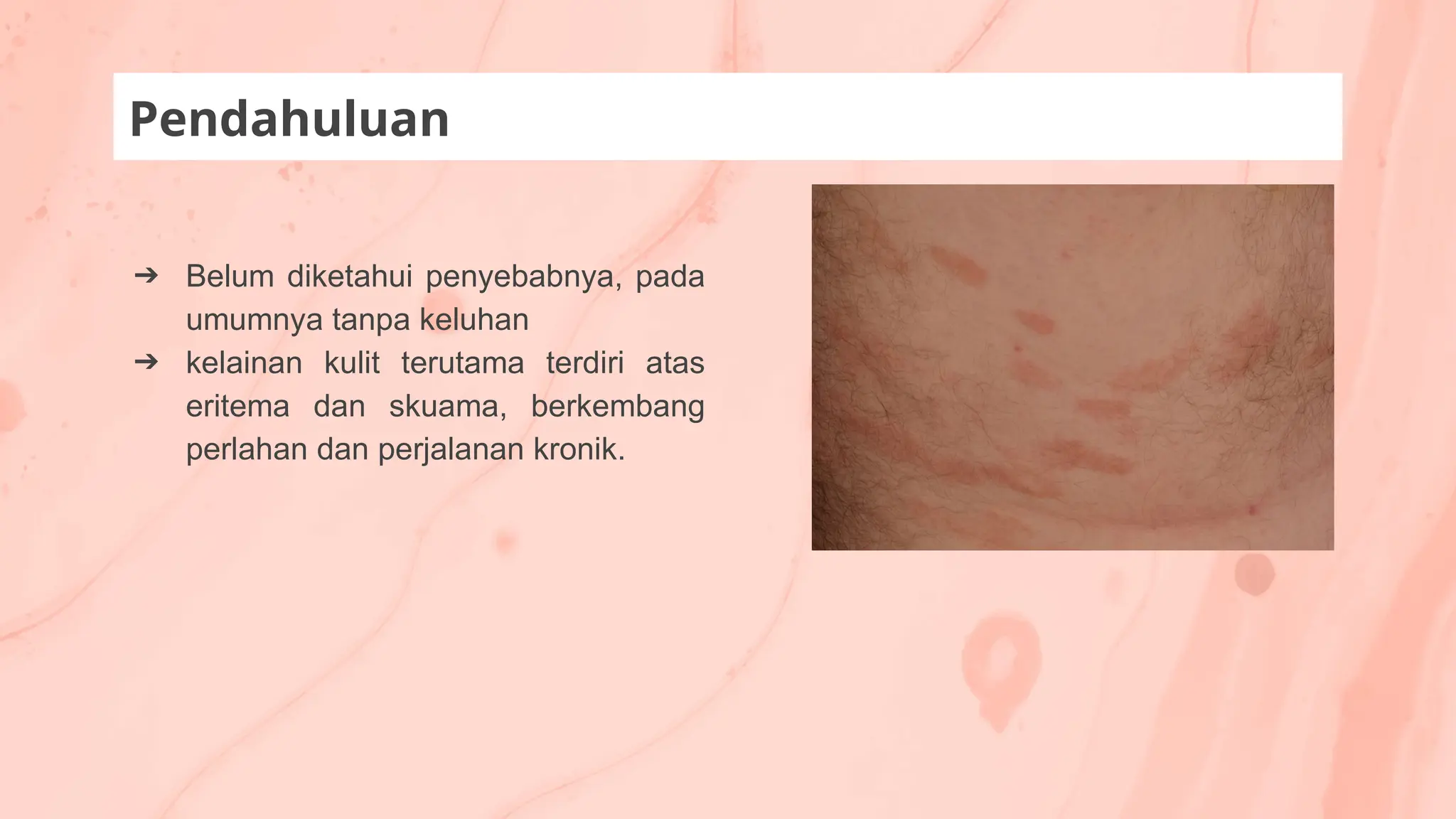 Pendahuluan

➔ Belum diketahui penyebabnya, pada umumnya tanpa keluhan
➔ kelainan kulit terutama terdiri atas eritema dan skuama, berkembang perlahan dan perjalanan kronik.